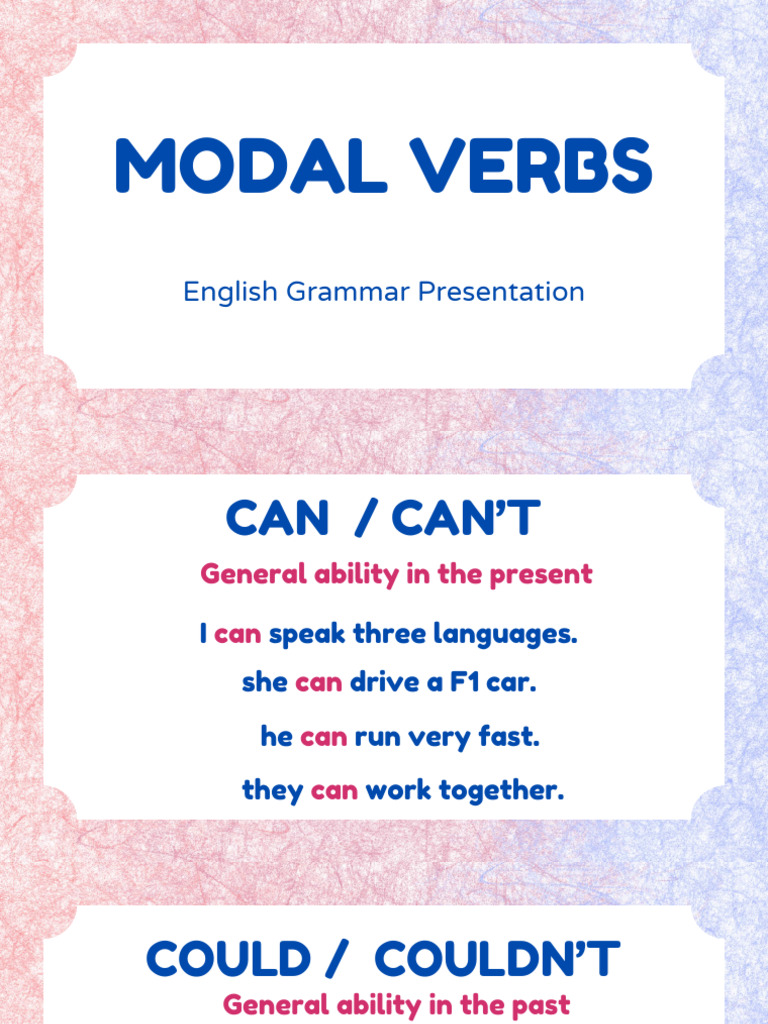 MODAL VERBS

English Grammar Presentation

CAN / CAN'T

General ability in the present

I can speak three languages.

she can drive a F1 car.

he can run very fast.

they can work together.

COULD / COULDN'T

General ability in the past